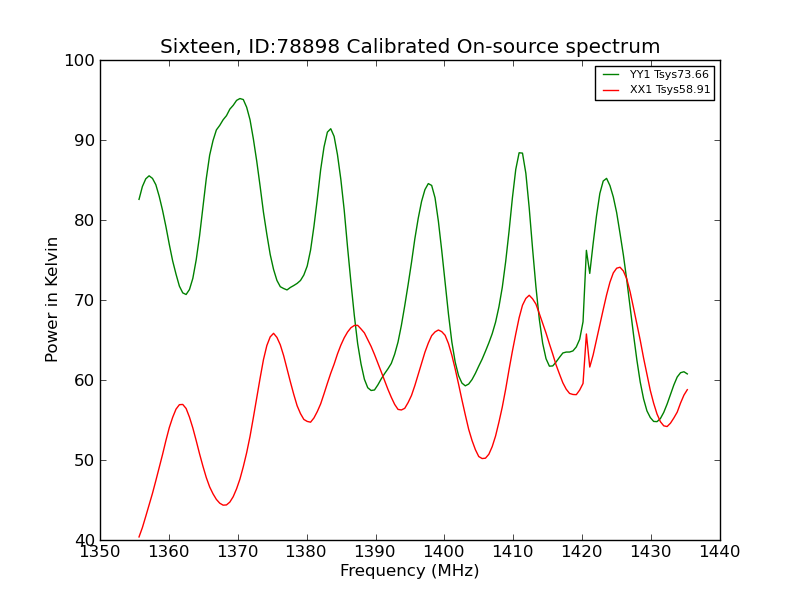 Sixteen, ID:78898 Calibrated On-source spectrum

YY1 Tsys73.66
XX1 Tsys58.91

Power in Kelvin

100
90
80
70
60
50
40

1350 1360 1370 1380 1390 1400 1410 1420 1430 1440

Frequency (MHz)